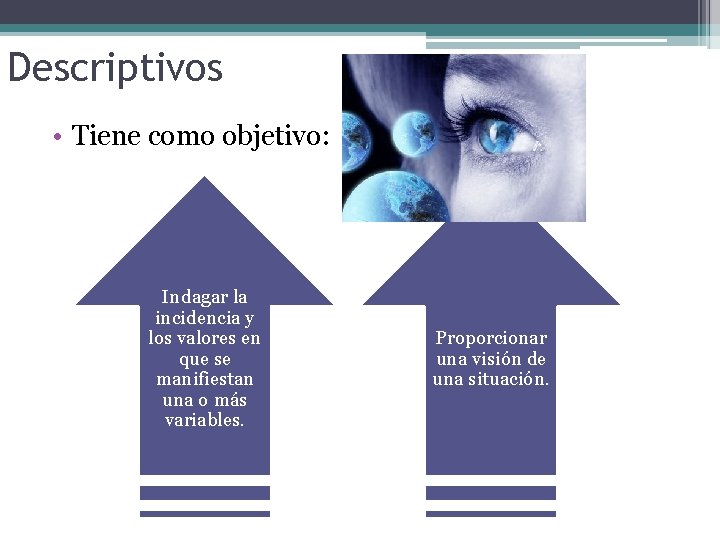 Descriptivos

• Tiene como objetivo:

Indagar la incidencia y los valores en que se manifiestan una o más variables.

Proporcionar una visión de una situación.